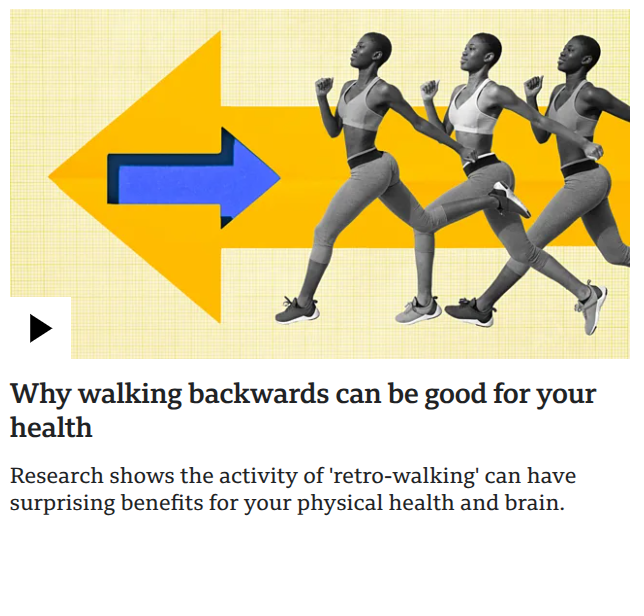 Why walking backwards can be good for your health

Research shows the activity of 'retro-walking' can have surprising benefits for your physical health and brain.